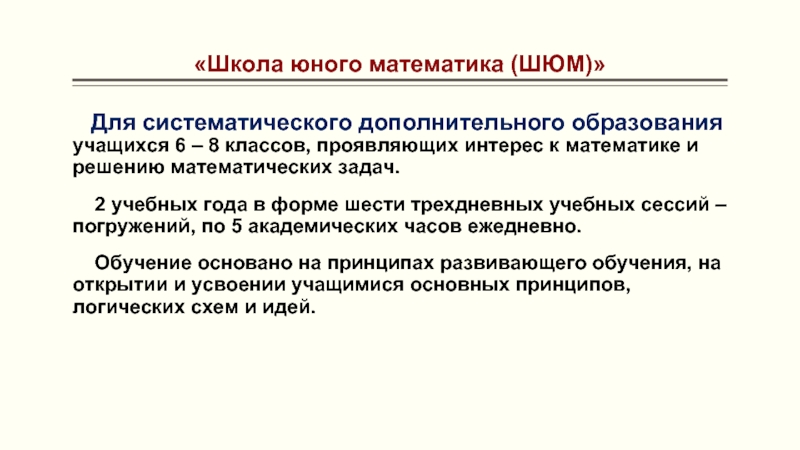 «Школа юного математика (ШЮМ)»

Для систематического дополнительного образования учащихся 6 – 8 классов, проявляющих интерес к математике и решению математических задач.

2 учебных года в форме шести трехдневных учебных сессий – погружений, по 5 академических часов ежедневно.

Обучение основано на принципах развивающего обучения, на открытии и усвоении учащимися основных принципов, логических схем и идей.